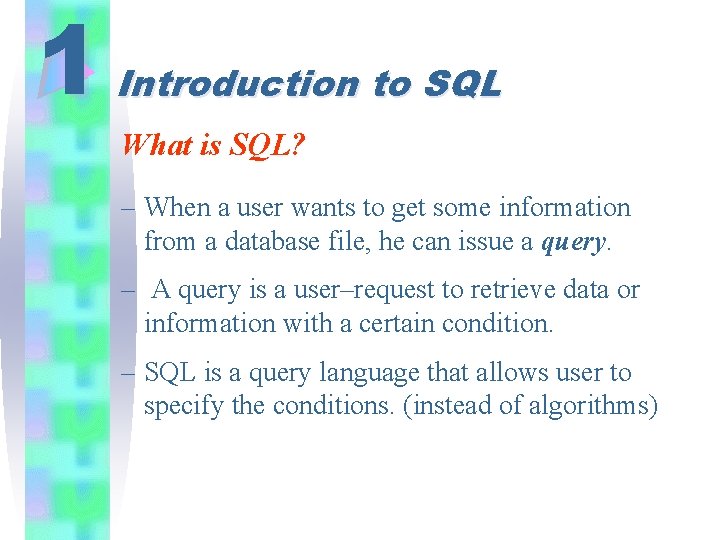 1 Introduction to SQL

What is SQL?

– When a user wants to get some information from a database file, he can issue a query.

– A query is a user–request to retrieve data or information with a certain condition.

– SQL is a query language that allows user to specify the conditions. (instead of algorithms)